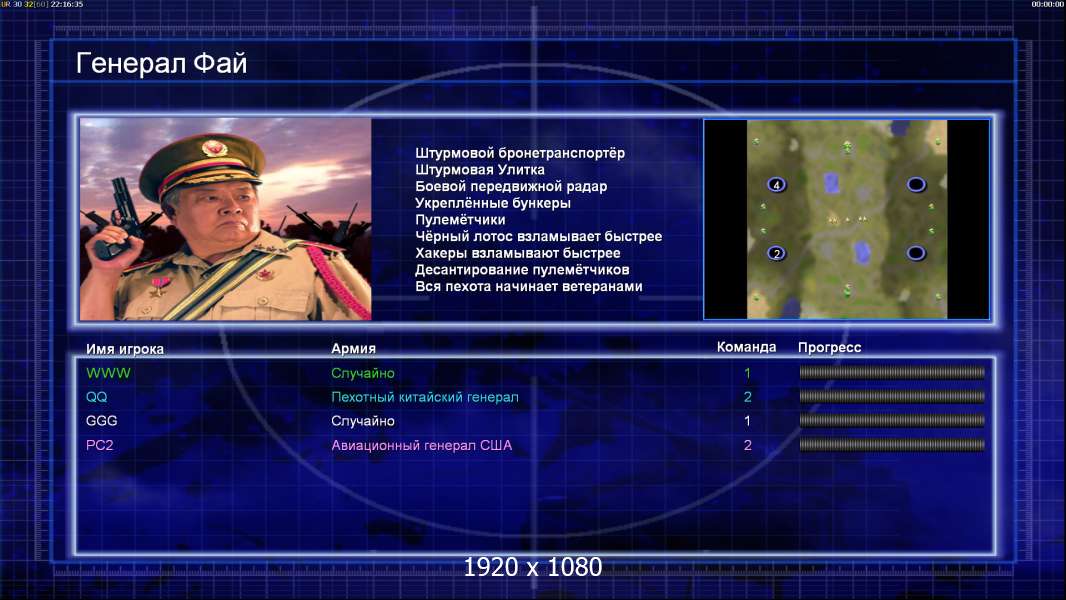 UR 30 32[60] 22:16:35

00:00:00

Генерал Фай

Штурмовой бронетранспортёр
Штурмовая Улитка
Боевой передвижной радар
Укреплённые бункеры
Пулемётчики
Чёрный лотос взламывает быстрее
Хакеры взламывают быстрее
Десантирование пулемётчиков
Вся пехота начинает ветеранами

4
2

| Имя игрока | Армия | Команда | Прогресс |
|---|---|---|---|
| WWW | Случайно | 1 | |
| QQ | Пехотный китайский генерал | 2 | |
| GGG | Случайно | 1 | |
| PC2 | Авиационный генерал США | 2 | |

1920 x 1080